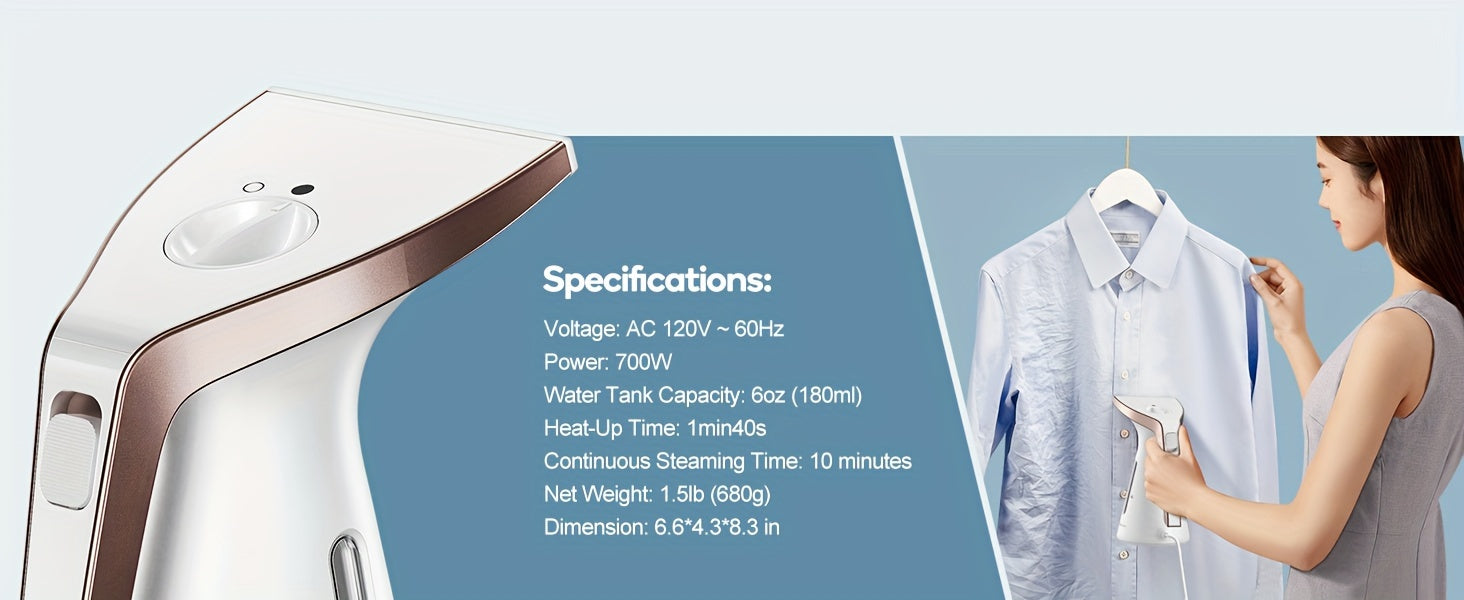 Specifications:

Voltage: AC 120V ~ 60Hz
Power: 700W
Water Tank Capacity: 6oz (180ml)
Heat-Up Time: 1min40s
Continuous Steaming Time: 10 minutes
Net Weight: 1.5lb (680g)
Dimension: 6.6*4.3*8.3 in